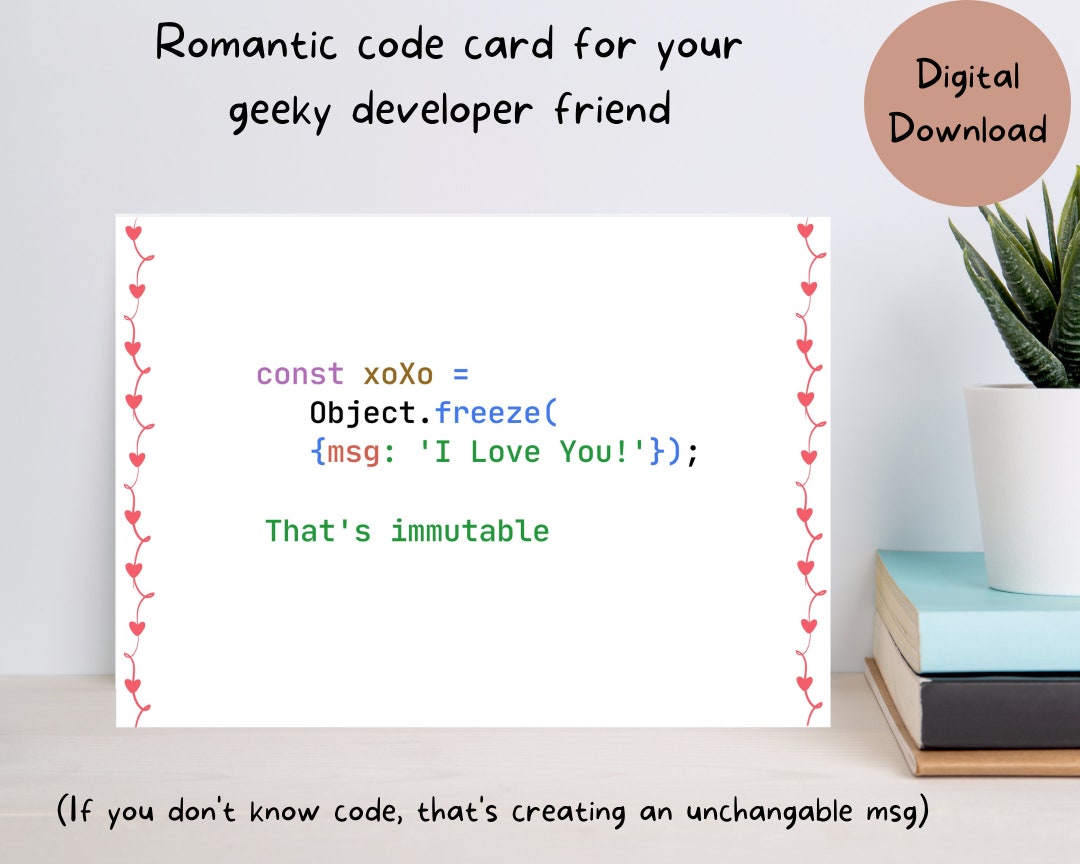 Romantic code card for your geeky developer friend

Digital Download

const xoXo =
Object.freeze(
{msg: 'I Love You!'});

That's immutable

(If you don't know code, that's creating an unchangable msg)